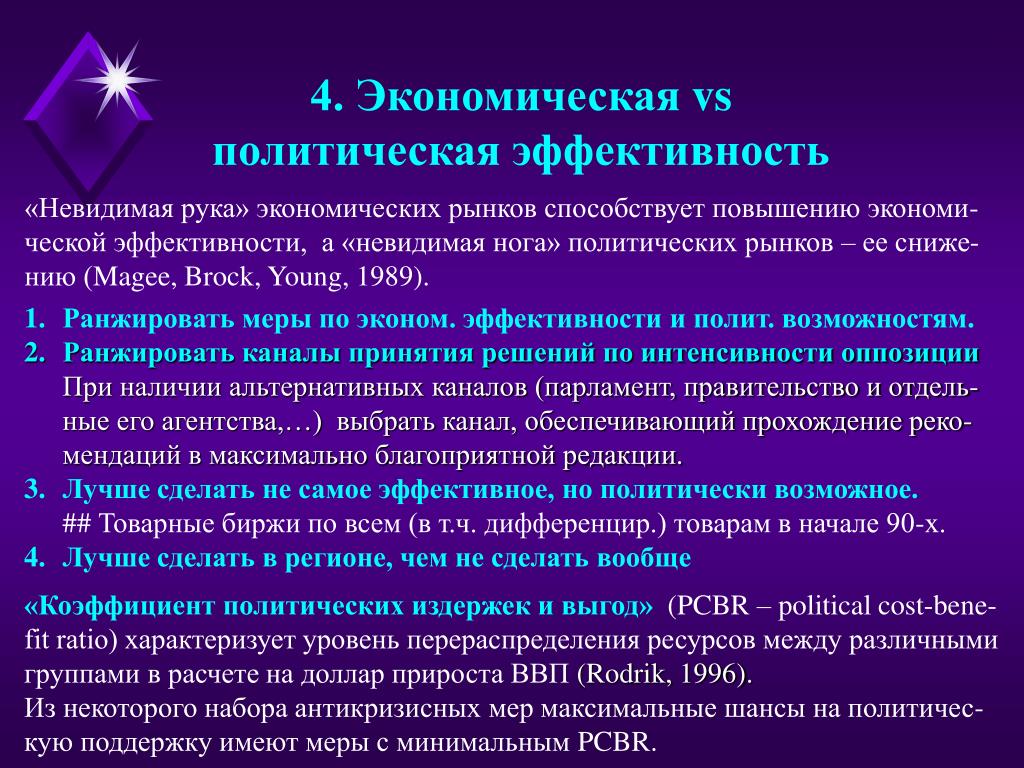 4. Экономическая vs политическая эффективность

«Невидимая рука» экономических рынков способствует повышению экономической эффективности, а «невидимая нога» политических рынков – ее снижению (Magee, Brock, Young, 1989).

1. Ранжировать меры по эконом. эффективности и полит. возможностям.
2. Ранжировать каналы принятия решений по интенсивности оппозиции
При наличии альтернативных каналов (парламент, правительство и отдельные его агентства,…) выбрать канал, обеспечивающий прохождение рекомендаций в максимально благоприятной редакции.
3. Лучше сделать не самое эффективное, но политически возможное.
## Товарные биржи по всем (в т.ч. дифференцир.) товарам в начале 90-х.
4. Лучше сделать в регионе, чем не сделать вообще

«Коэффициент политических издержек и выгод» (PCBR – political cost-benefit ratio) характеризует уровень перераспределения ресурсов между различными группами в расчете на доллар прироста ВВП (Rodrik, 1996).
Из некоторого набора антикризисных мер максимальные шансы на политическую поддержку имеют меры с минимальным PCBR.